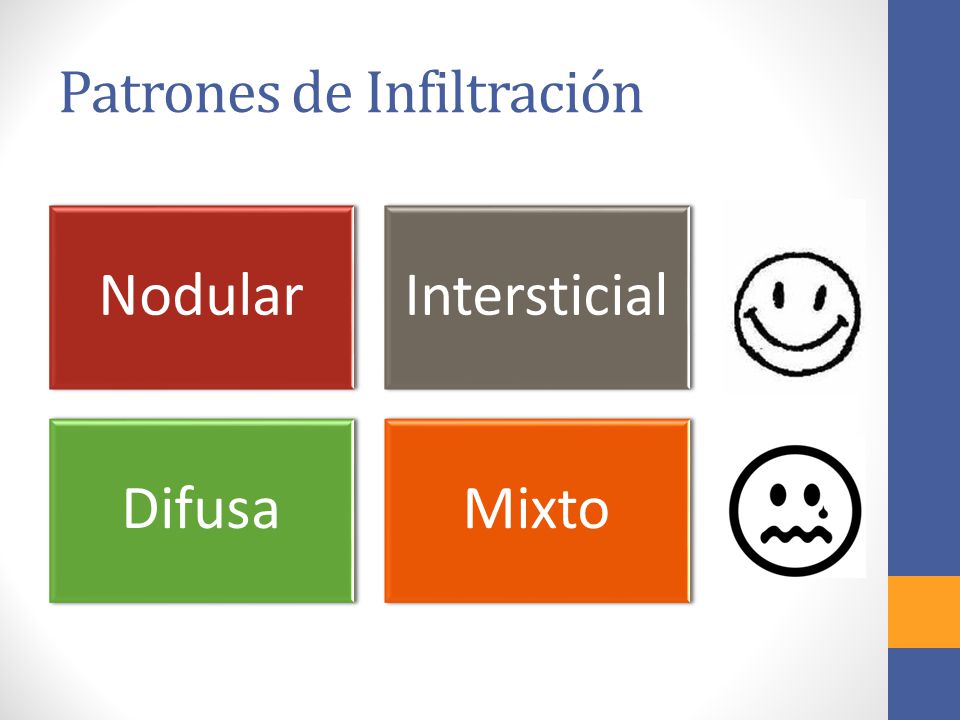 Patrones de Infiltración

Nodular

Intersticial

Difusa

Mixto